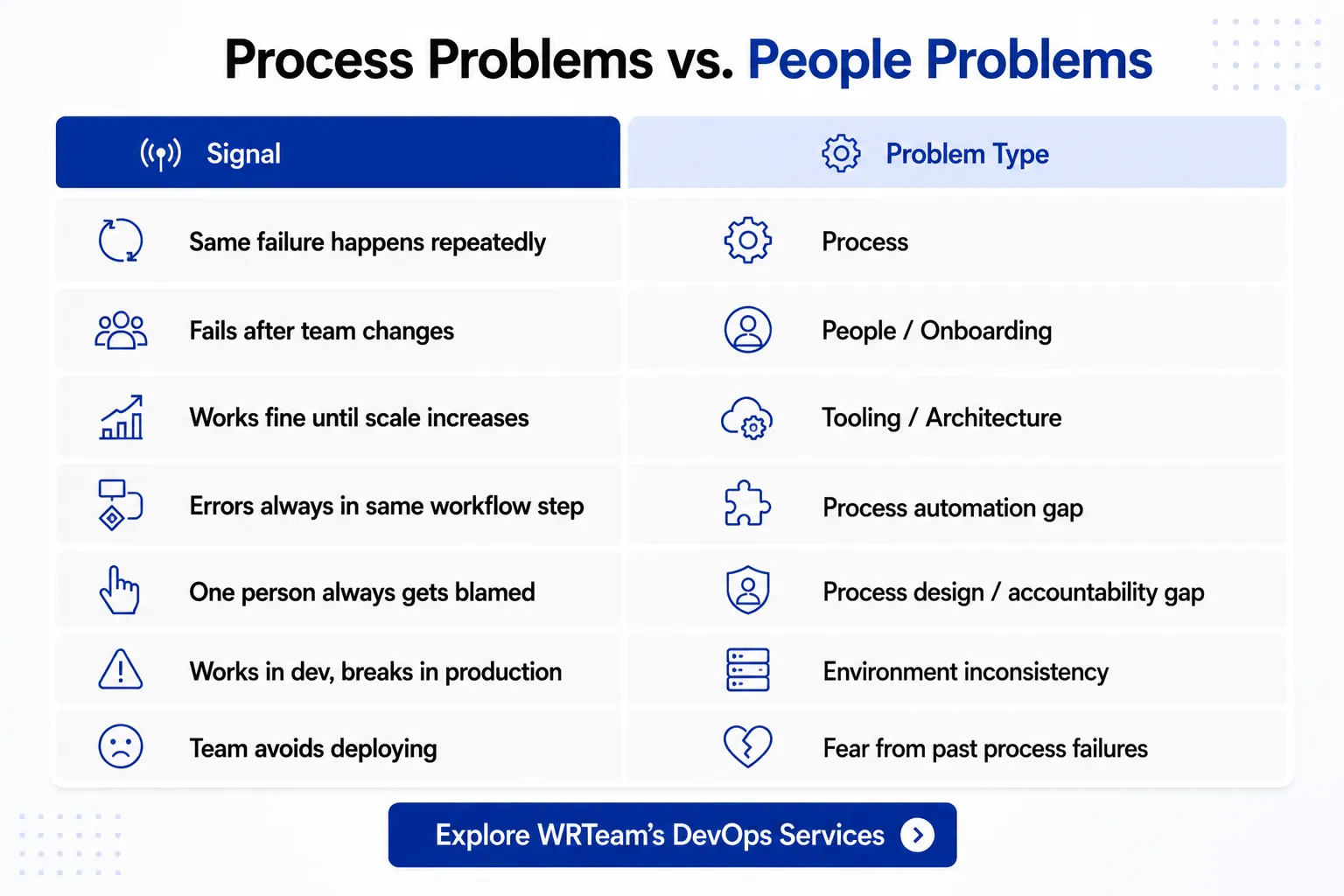 Process Problems vs. People Problems

| Signal | Problem Type |
|---|---|
| Same failure happens repeatedly | Process |
| Fails after team changes | People / Onboarding |
| Works fine until scale increases | Tooling / Architecture |
| Errors always in same workflow step | Process automation gap |
| One person always gets blamed | Process design / accountability gap |
| Works in dev, breaks in production | Environment inconsistency |
| Team avoids deploying | Fear from past process failures |

Explore WRTeam's DevOps Services